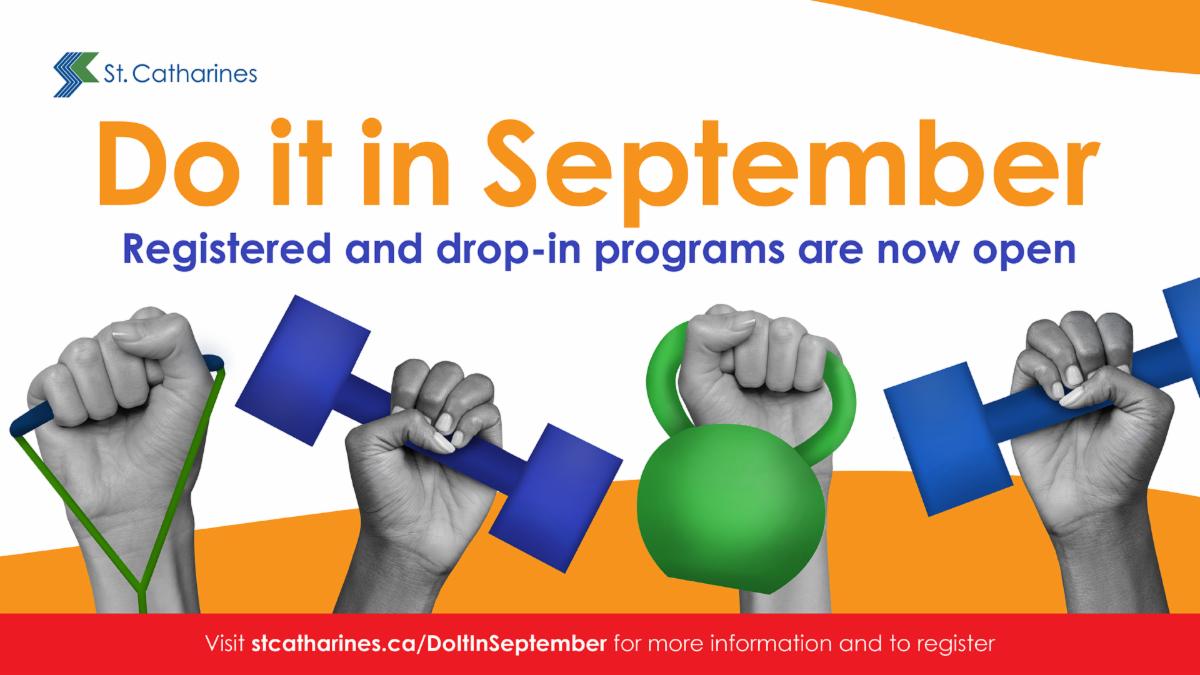 St. Catharines

Do it in September

Registered and drop-in programs are now open

Visit stcatharines.ca/DoItInSeptember for more information and to register